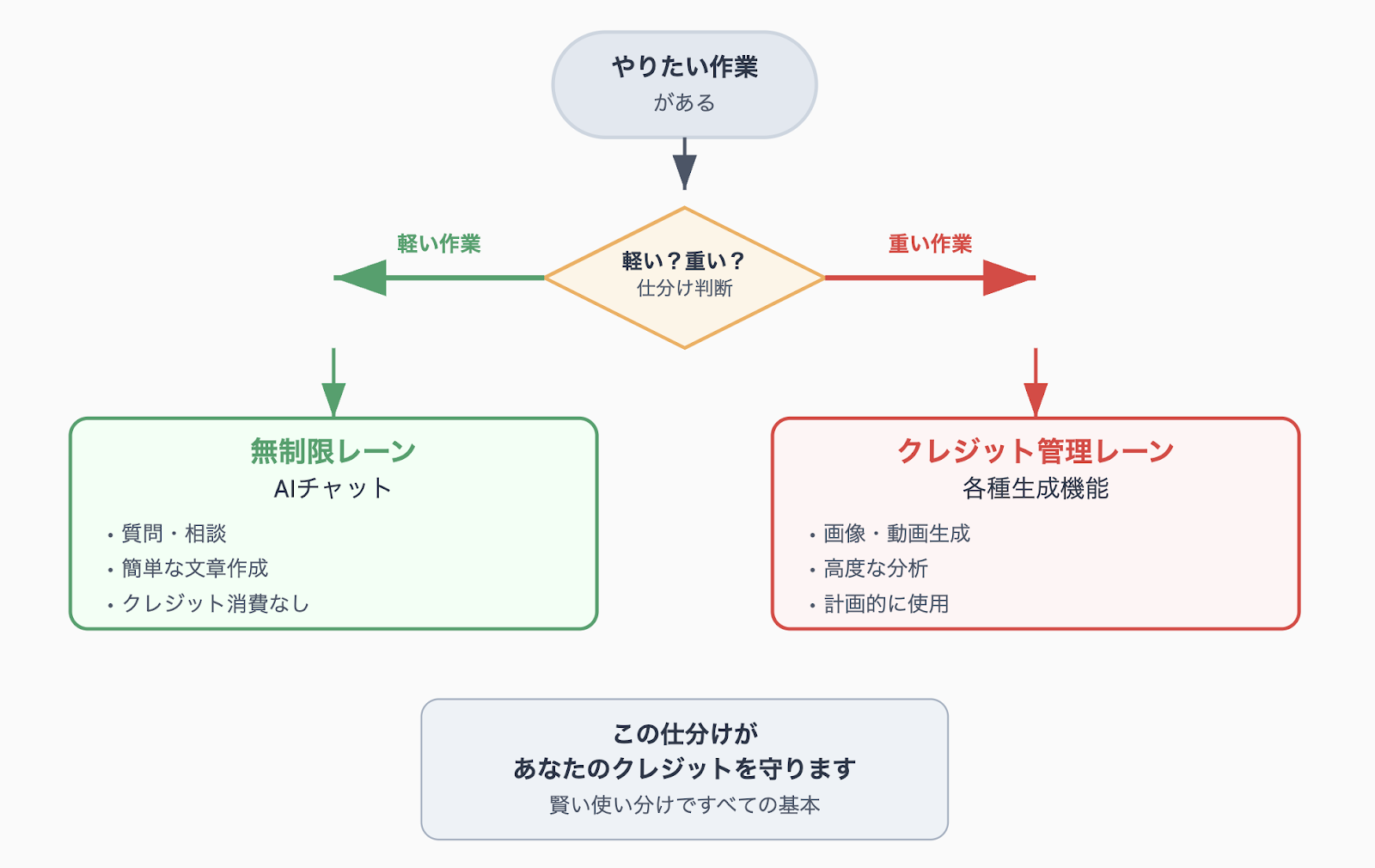 やりたい作業
がある

軽い作業

軽い？重い？
仕分け判断

重い作業

無制限レーン
AIチャット
• 質問・相談
• 簡単な文章作成
• クレジット消費なし

クレジット管理レーン
各種生成機能
• 画像・動画生成
• 高度な分析
• 計画的に使用

この仕分けが
あなたのクレジットを守ります
賢い使い分けですべての基本